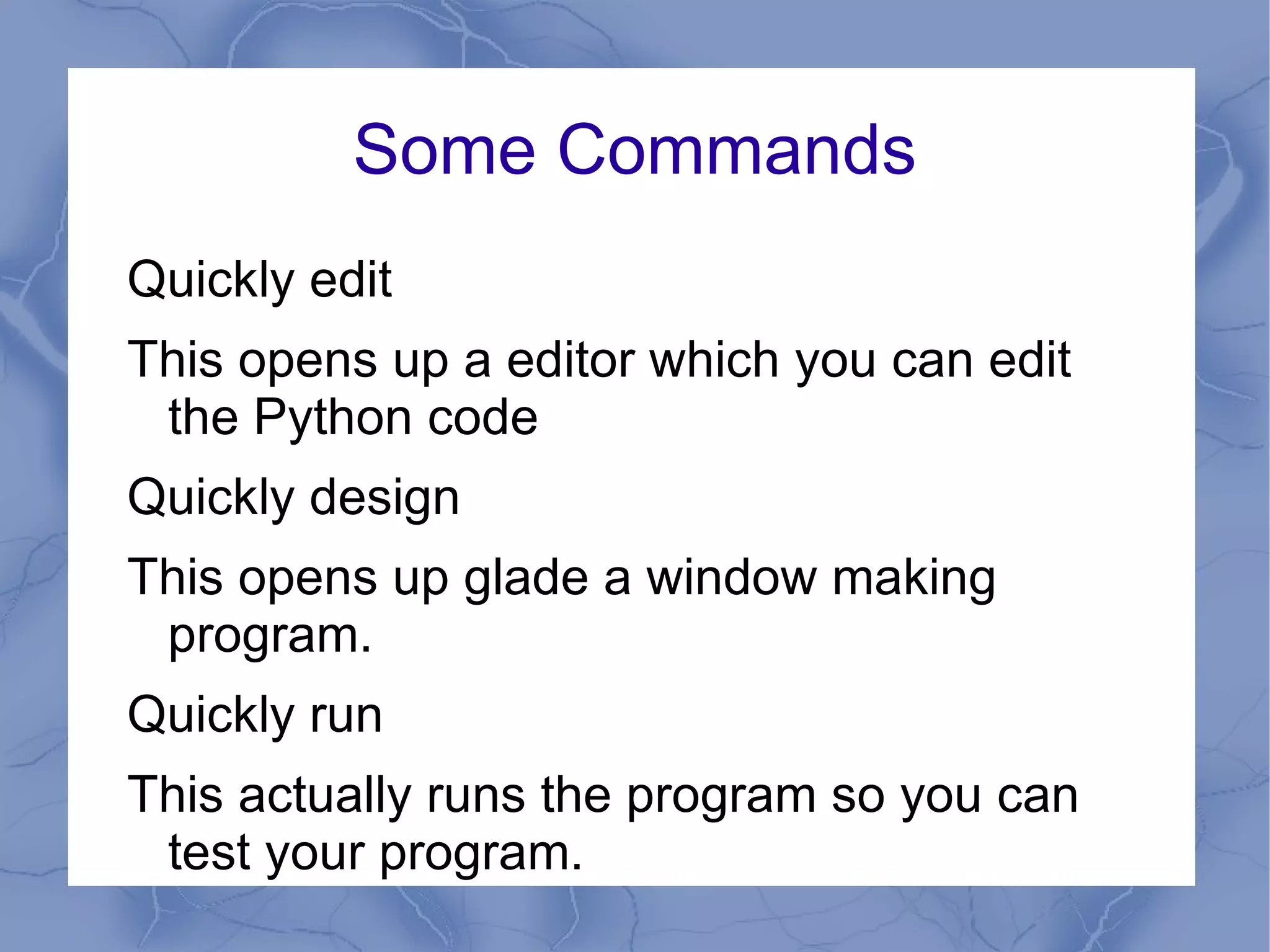 Some Commands

Quickly edit

This opens up a editor which you can edit the Python code

Quickly design

This opens up glade a window making program.

Quickly run

This actually runs the program so you can test your program.